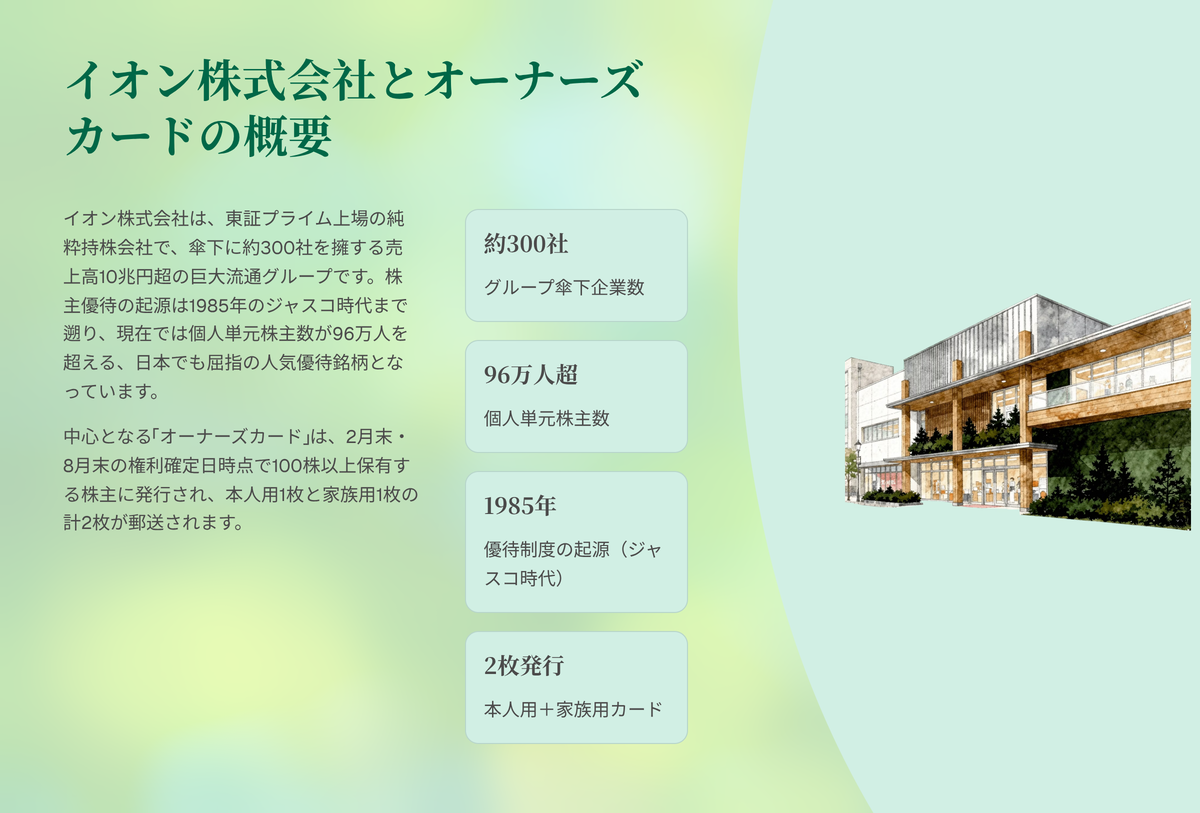 イオン株式会社とオーナーズカードの概要

イオン株式会社は、東証プライム上場の純粋持株会社で、傘下に約300社を擁する売上高10兆円超の巨大流通グループです。株主優待の起源は1985年のジャスコ時代まで遡り、現在では個人単元株主数が96万人を超える、日本でも屈指の人気優待銘柄となっています。

中心となる「オーナーズカード」は、2月末・8月末の権利確定日時点で100株以上保有する株主に発行され、本人用1枚と家族用1枚の計2枚が郵送されます。

約300社

グループ傘下企業数

96万人超

個人単元株主数

1985年

優待制度の起源（ジャスコ時代）

2枚発行

本人用＋家族用カード